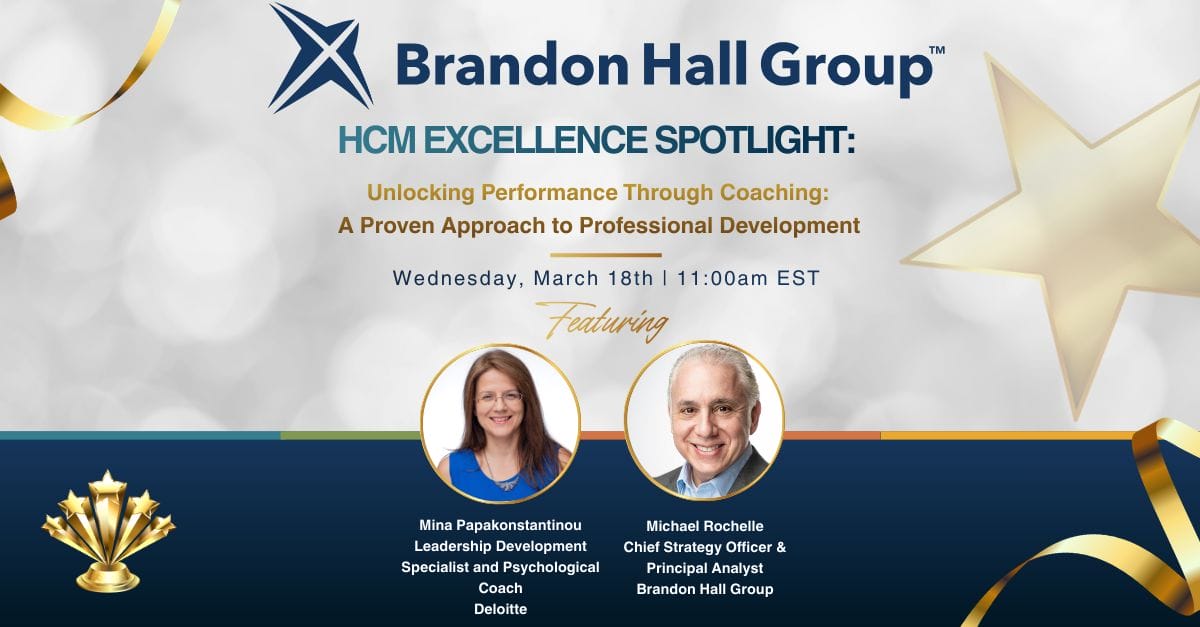 Brandon Hall Group™

HCM EXCELLENCE SPOTLIGHT:

Unlocking Performance Through Coaching:
A Proven Approach to Professional Development

Wednesday, March 18th | 11:00am EST

Featuring

Mina Papakonstantinou
Leadership Development Specialist and Psychological Coach
Deloitte

Michael Rochelle
Chief Strategy Officer & Principal Analyst
Brandon Hall Group